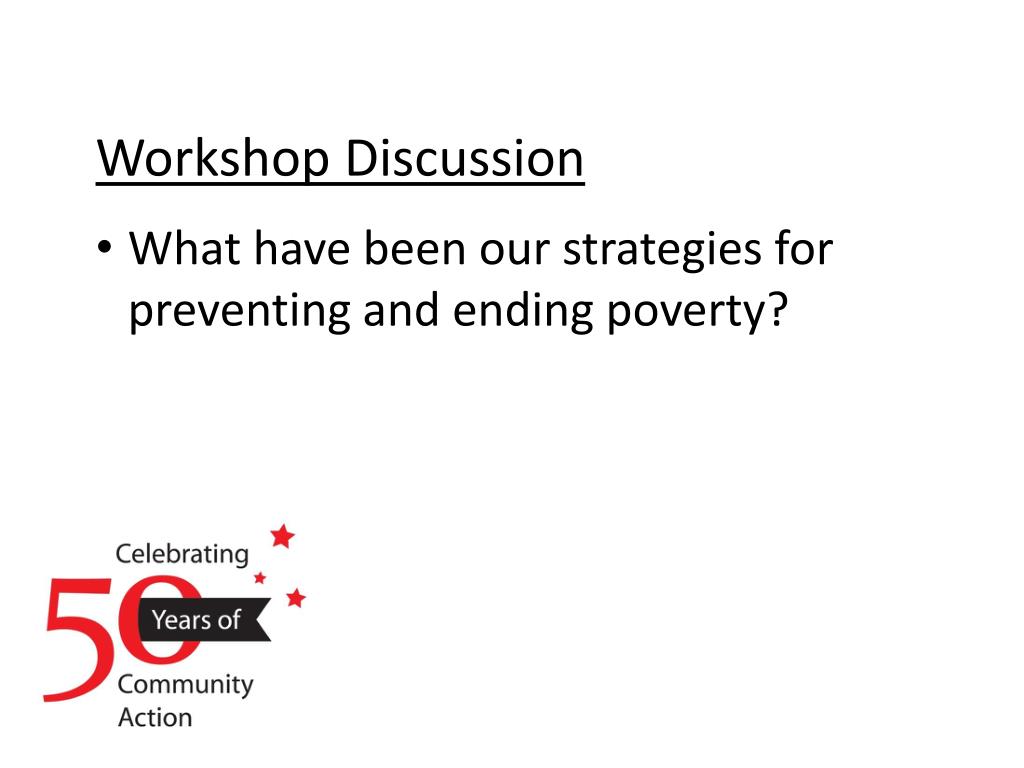 Workshop Discussion

• What have been our strategies for preventing and ending poverty?

Celebrating 50 Years of Community Action